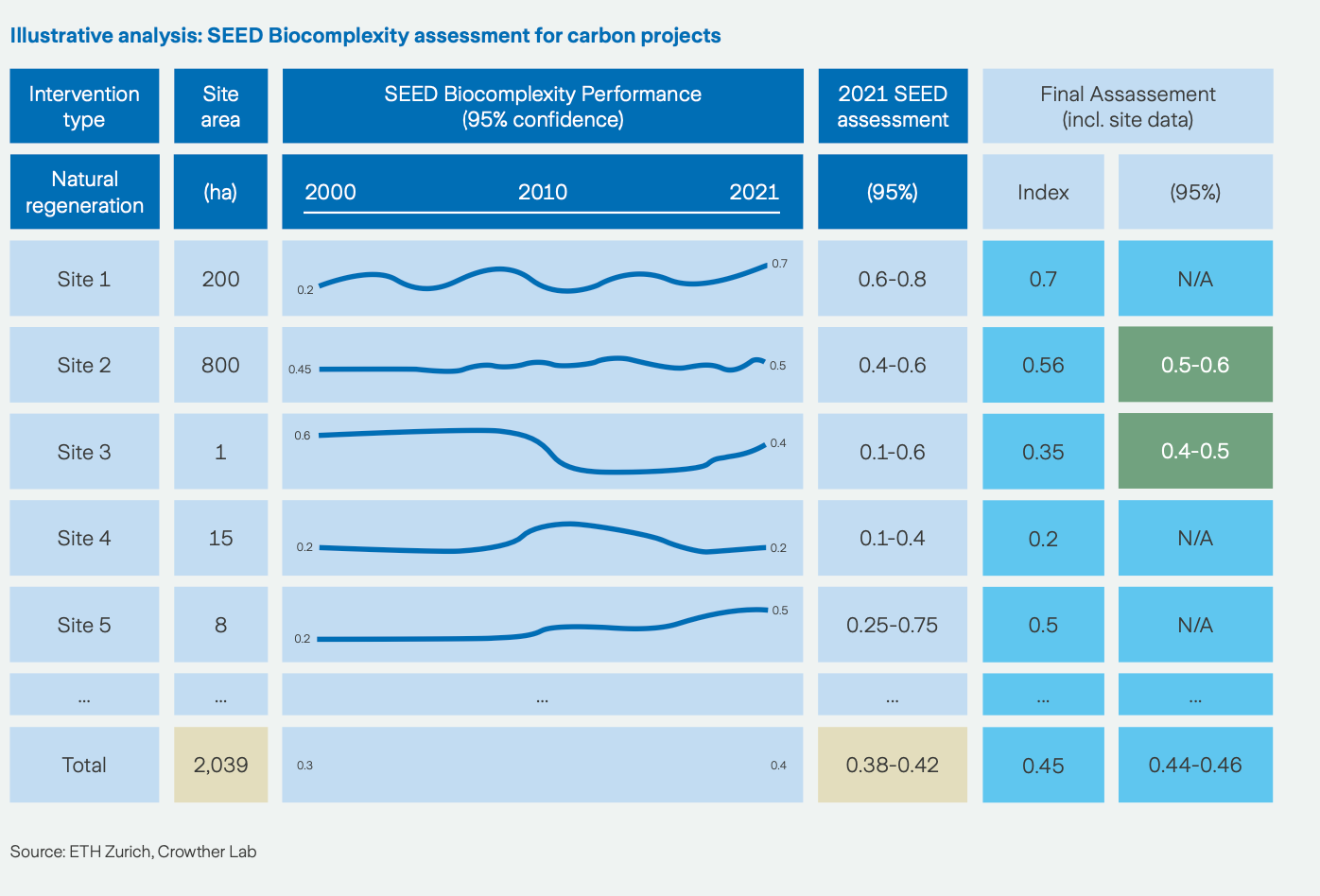 Illustrative analysis: SEED Biocomplexity assessment for carbon projects

| Intervention type | Site area | SEED Biocomplexity Performance (95% confidence) | 2021 SEED assessment | Final Assessment (incl. site data) | |
|---|---|---|---|---|---|
| Natural regeneration | (ha) | 2000 2010 2021 | (95%) | Index | (95%) |
| Site 1 | 200 | 0.2 0.7 | 0.6-0.8 | 0.7 | N/A |
| Site 2 | 800 | 0.45 0.5 | 0.4-0.6 | 0.56 | 0.5-0.6 |
| Site 3 | 1 | 0.6 0.4 | 0.1-0.6 | 0.35 | 0.4-0.5 |
| Site 4 | 15 | 0.2 0.2 | 0.1-0.4 | 0.2 | N/A |
| Site 5 | 8 | 0.2 0.5 | 0.25-0.75 | 0.5 | N/A |
| ... | ... | ... | ... | ... | ... |
| Total | 2,039 | 0.3 0.4 | 0.38-0.42 | 0.45 | 0.44-0.46 |

Source: ETH Zurich, Crowther Lab